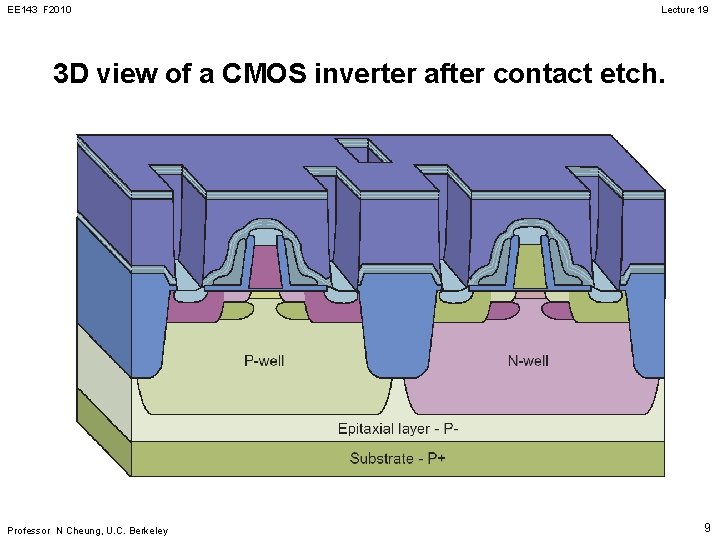 EE143 F2010

Lecture 19

3D view of a CMOS inverter after contact etch.

P-well

N-well

Epitaxial layer - P-

Substrate - P+

Professor N Cheung, U.C. Berkeley

9